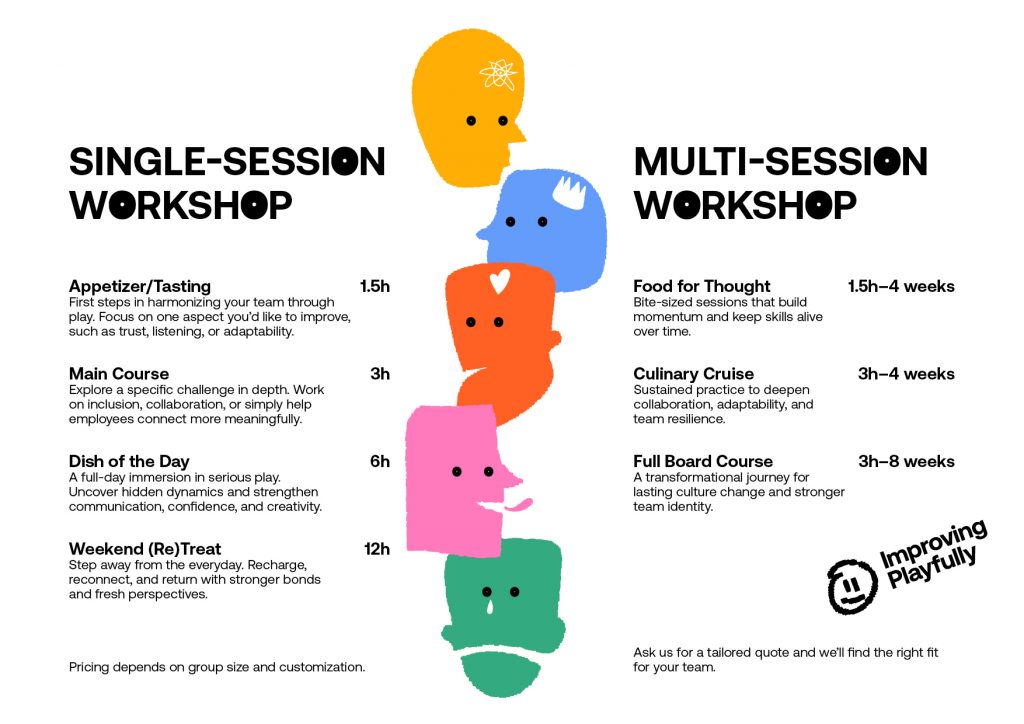 SINGLE-SESSION WORKSHOP

Appetizer/Tasting 1.5h
First steps in harmonizing your team through play. Focus on one aspect you'd like to improve, such as trust, listening, or adaptability.

Main Course 3h
Explore a specific challenge in depth. Work on inclusion, collaboration, or simply help employees connect more meaningfully.

Dish of the Day 6h
A full-day immersion in serious play. Uncover hidden dynamics and strengthen communication, confidence, and creativity.

Weekend (Re)Treat 12h
Step away from the everyday. Recharge, reconnect, and return with stronger bonds and fresh perspectives.

Pricing depends on group size and customization.

MULTI-SESSION WORKSHOP

Food for Thought 1.5h–4 weeks
Bite-sized sessions that build momentum and keep skills alive over time.

Culinary Cruise 3h–4 weeks
Sustained practice to deepen collaboration, adaptability, and team resilience.

Full Board Course 3h–8 weeks
A transformational journey for lasting culture change and stronger team identity.

Improving Playfully

Ask us for a tailored quote and we'll find the right fit for your team.